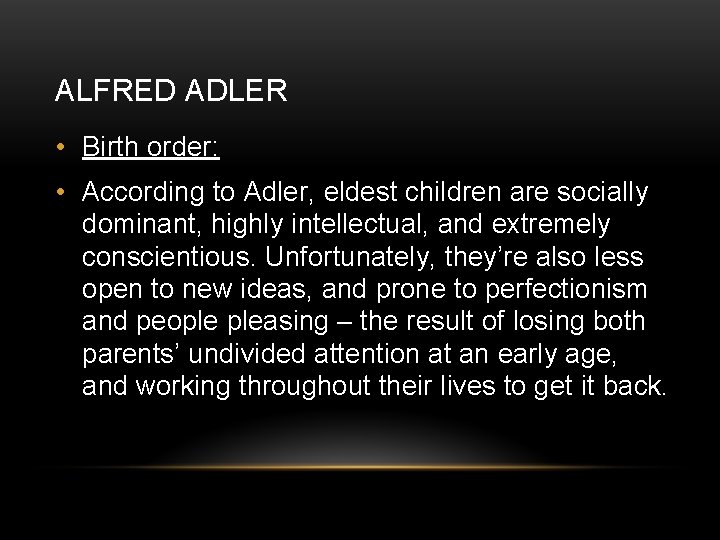 ALFRED ADLER

• Birth order:

• According to Adler, eldest children are socially dominant, highly intellectual, and extremely conscientious. Unfortunately, they're also less open to new ideas, and prone to perfectionism and people pleasing – the result of losing both parents' undivided attention at an early age, and working throughout their lives to get it back.